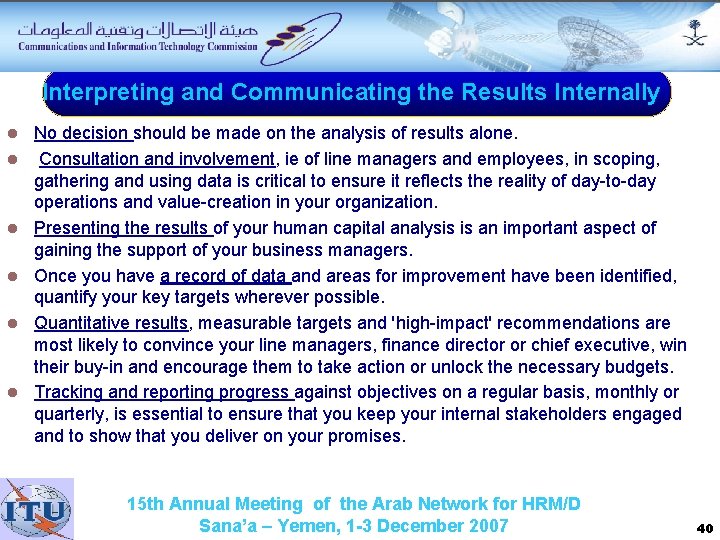 هيئة الاتصالات وتقنية المعلومات
Communications and Information Technology Commission

Interpreting and Communicating the Results Internally

- No decision should be made on the analysis of results alone.
- Consultation and involvement, ie of line managers and employees, in scoping, gathering and using data is critical to ensure it reflects the reality of day-to-day operations and value-creation in your organization.
- Presenting the results of your human capital analysis is an important aspect of gaining the support of your business managers.
- Once you have a record of data and areas for improvement have been identified, quantify your key targets wherever possible.
- Quantitative results, measurable targets and 'high-impact' recommendations are most likely to convince your line managers, finance director or chief executive, win their buy-in and encourage them to take action or unlock the necessary budgets.
- Tracking and reporting progress against objectives on a regular basis, monthly or quarterly, is essential to ensure that you keep your internal stakeholders engaged and to show that you deliver on your promises.

ITU

15th Annual Meeting of the Arab Network for HRM/D
Sana'a – Yemen, 1-3 December 2007

40